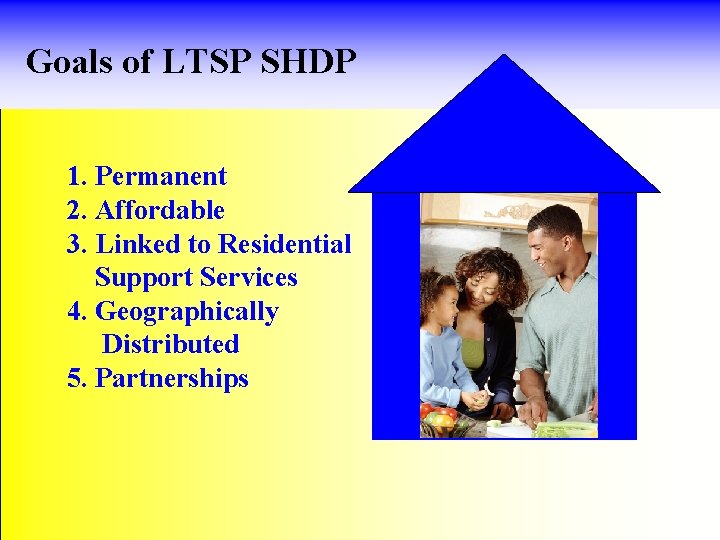 Goals of LTSP SHDP

1. Permanent
2. Affordable
3. Linked to Residential Support Services
4. Geographically Distributed
5. Partnerships